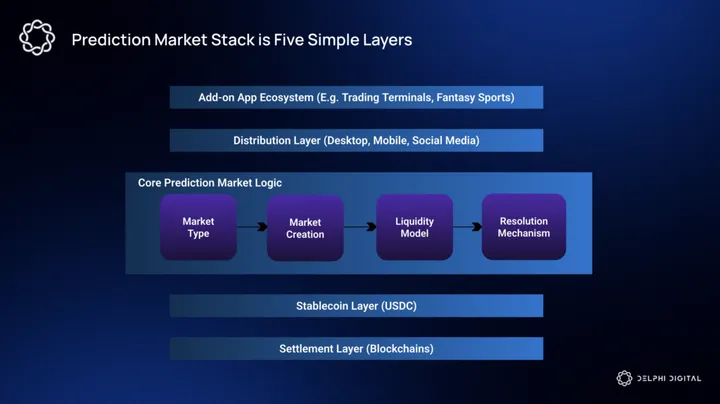 Prediction Market Stack is Five Simple Layers

Add-on App Ecosystem (E.g. Trading Terminals, Fantasy Sports)

Distribution Layer (Desktop, Mobile, Social Media)

Core Prediction Market Logic

Market Type

Market Creation

Liquidity Model

Resolution Mechanism

Stablecoin Layer (USDC)

Settlement Layer (Blockchains)

DELPHI DIGITAL